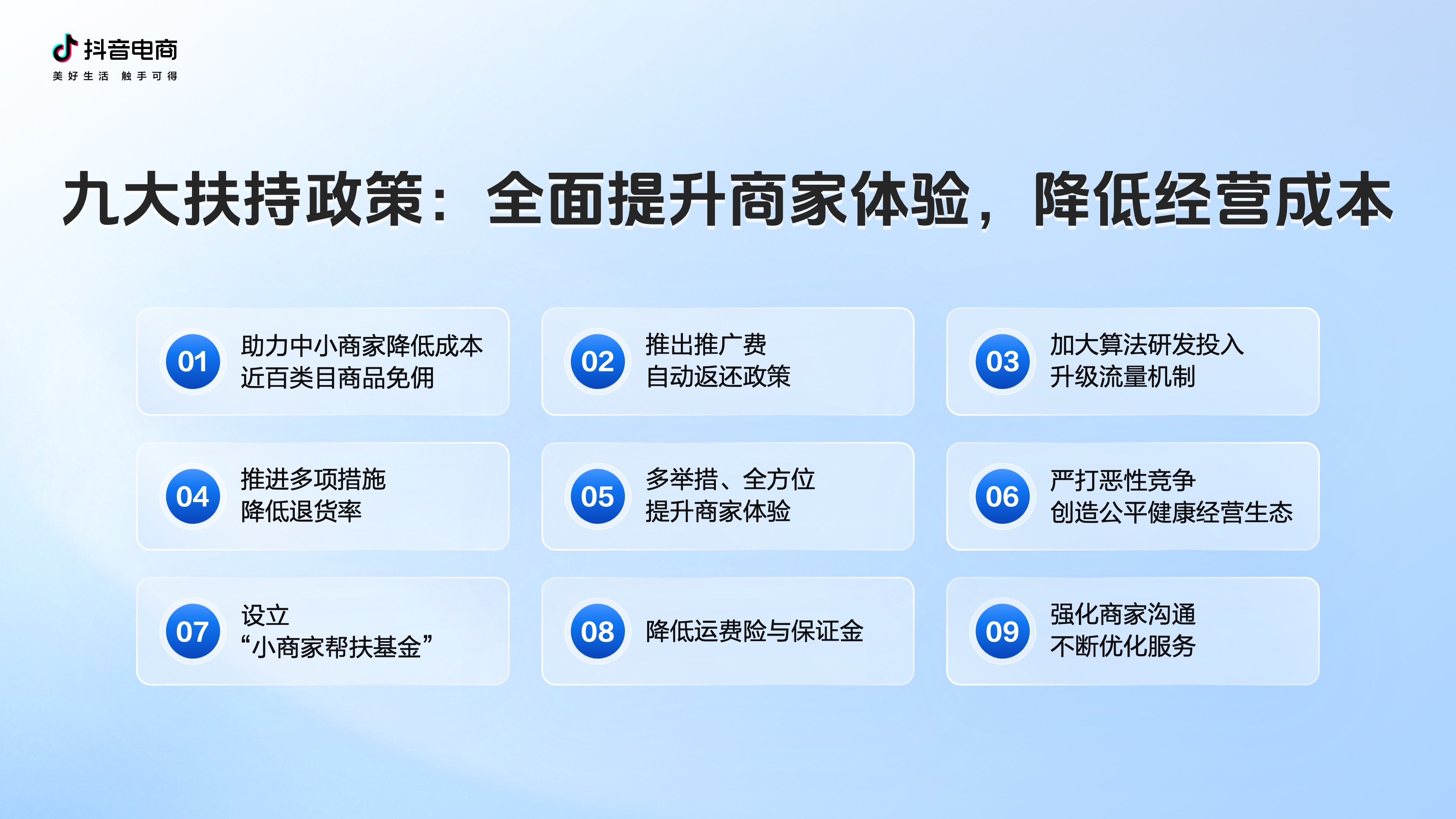 抖音电商
美好生活 触手可得

九大扶持政策：全面提升商家体验，降低经营成本

01 助力中小商家降低成本
近百类目商品免佣

02 推出推广费
自动返还政策

03 加大算法研发投入
升级流量机制

04 推进多项措施
降低退货率

05 多举措、全方位
提升商家体验

06 严打恶性竞争
创造公平健康经营生态

07 设立
“小商家帮扶基金”

08 降低运费险与保证金

09 强化商家沟通
不断优化服务